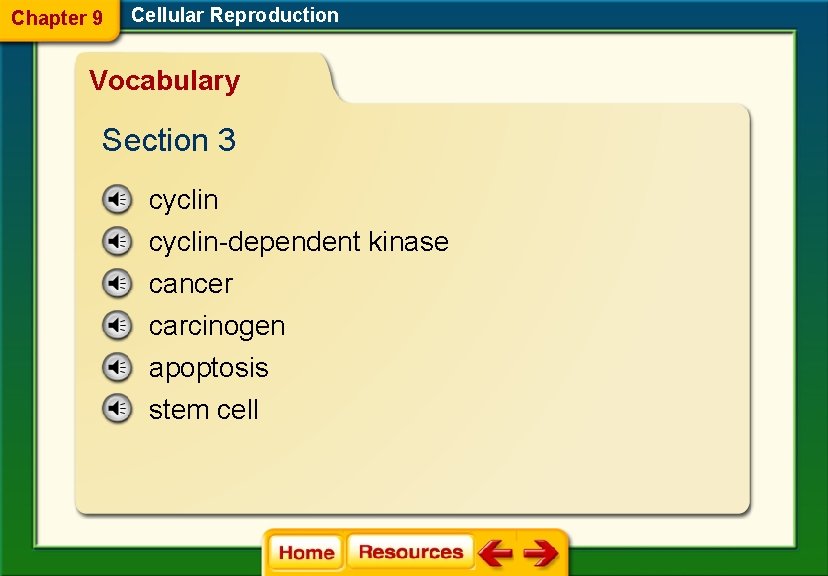 Chapter 9 Cellular Reproduction

Vocabulary

Section 3

cyclin
cyclin-dependent kinase
cancer
carcinogen
apoptosis
stem cell

Home Resources